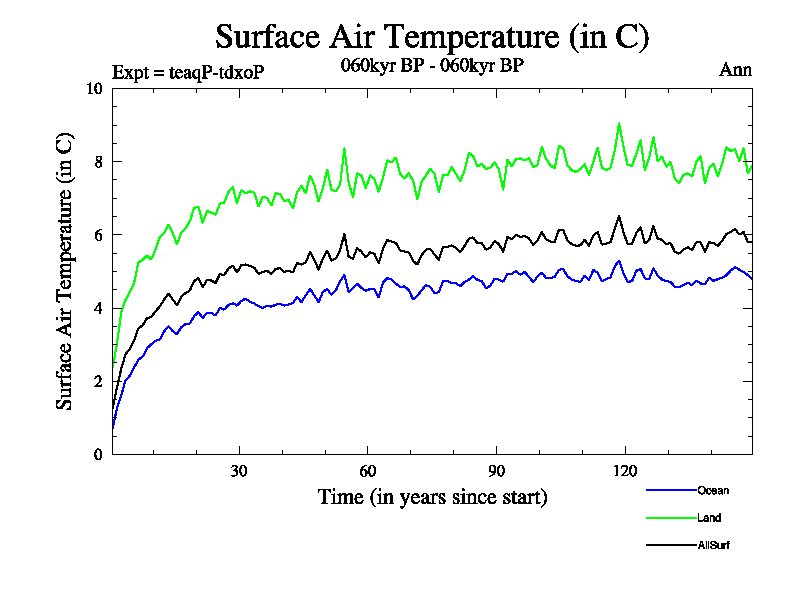 Surface Air Temperature (in C)
Expt = teaqP-tdxoP
060kyr BP - 060kyr BP
Ann

Surface Air Temperature (in C)
10
8
6
4
2
0
30
60
90
120
Time (in years since start)

Ocean
Land
AllSurf